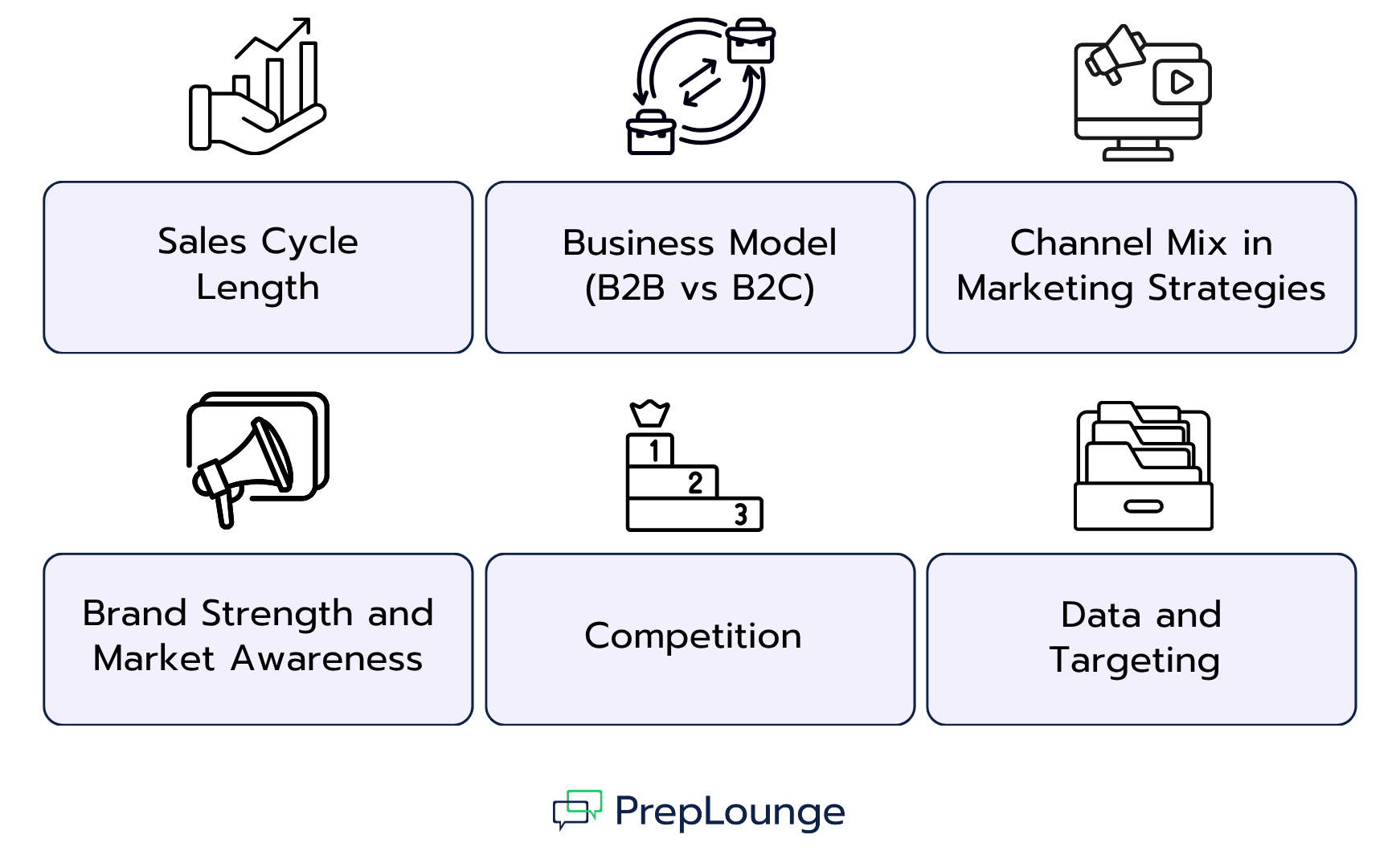 Sales Cycle Length

Business Model (B2B vs B2C)

Channel Mix in Marketing Strategies

1
2
3

Brand Strength and Market Awareness

Competition

Data and Targeting

PrepLounge